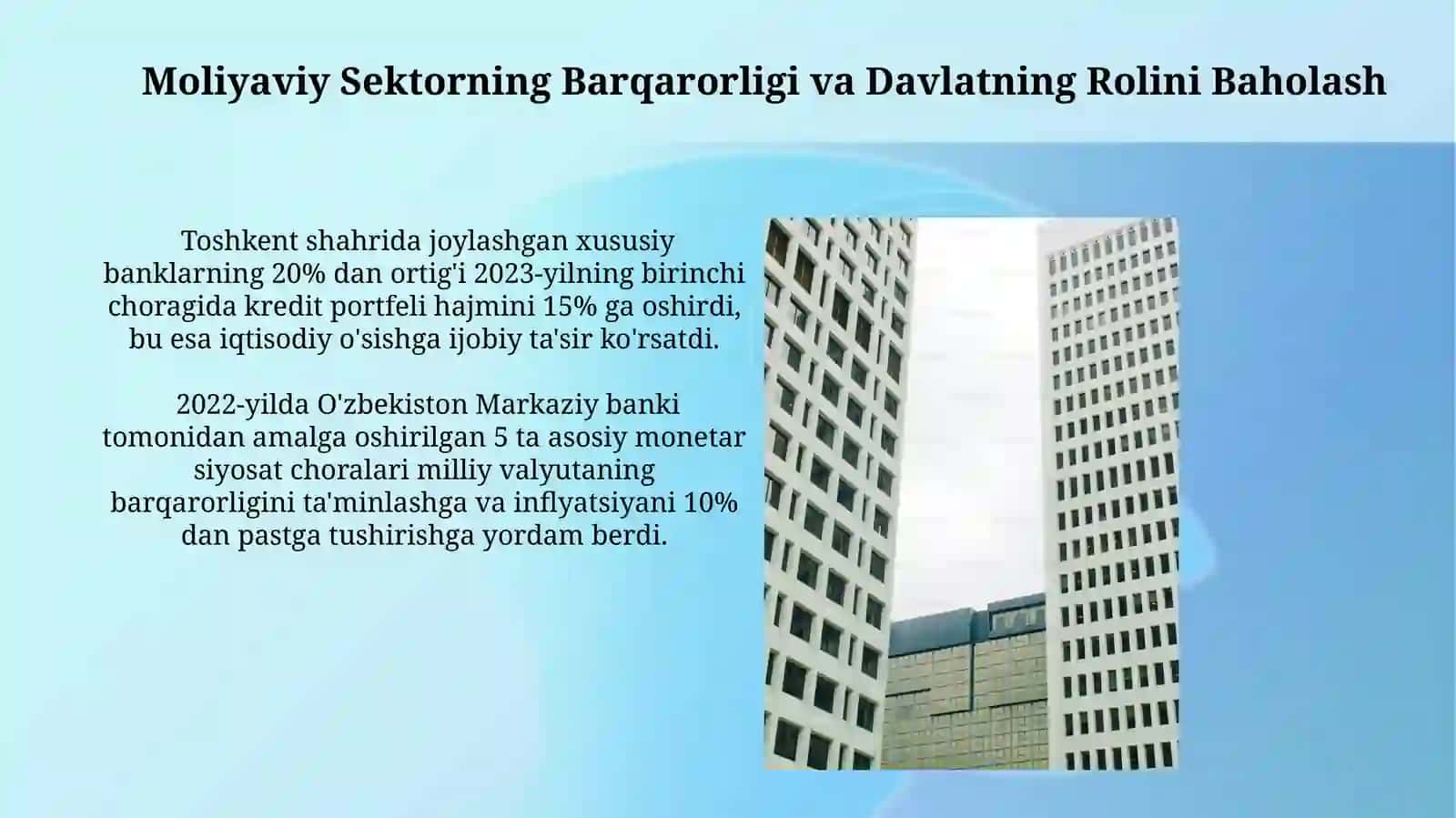 Moliyaviy Sektorning Barqarorligi va Davlatning Rolini Baholash

Toshkent shahrida joylashgan xususiy banklarning 20% dan ortig'i 2023-yilning birinchi choragida kredit portfeli hajmini 15% ga oshirdi, bu esa iqtisodiy o'sishga ijobiy ta'sir ko'rsatdi.

2022-yilda O'zbekiston Markaziy banki tomonidan amalga oshirilgan 5 ta asosiy monetar siyosat choralari milliy valyutaning barqarorligini ta'minlashga va inflyatsiyani 10% dan pastga tushirishga yordam berdi.